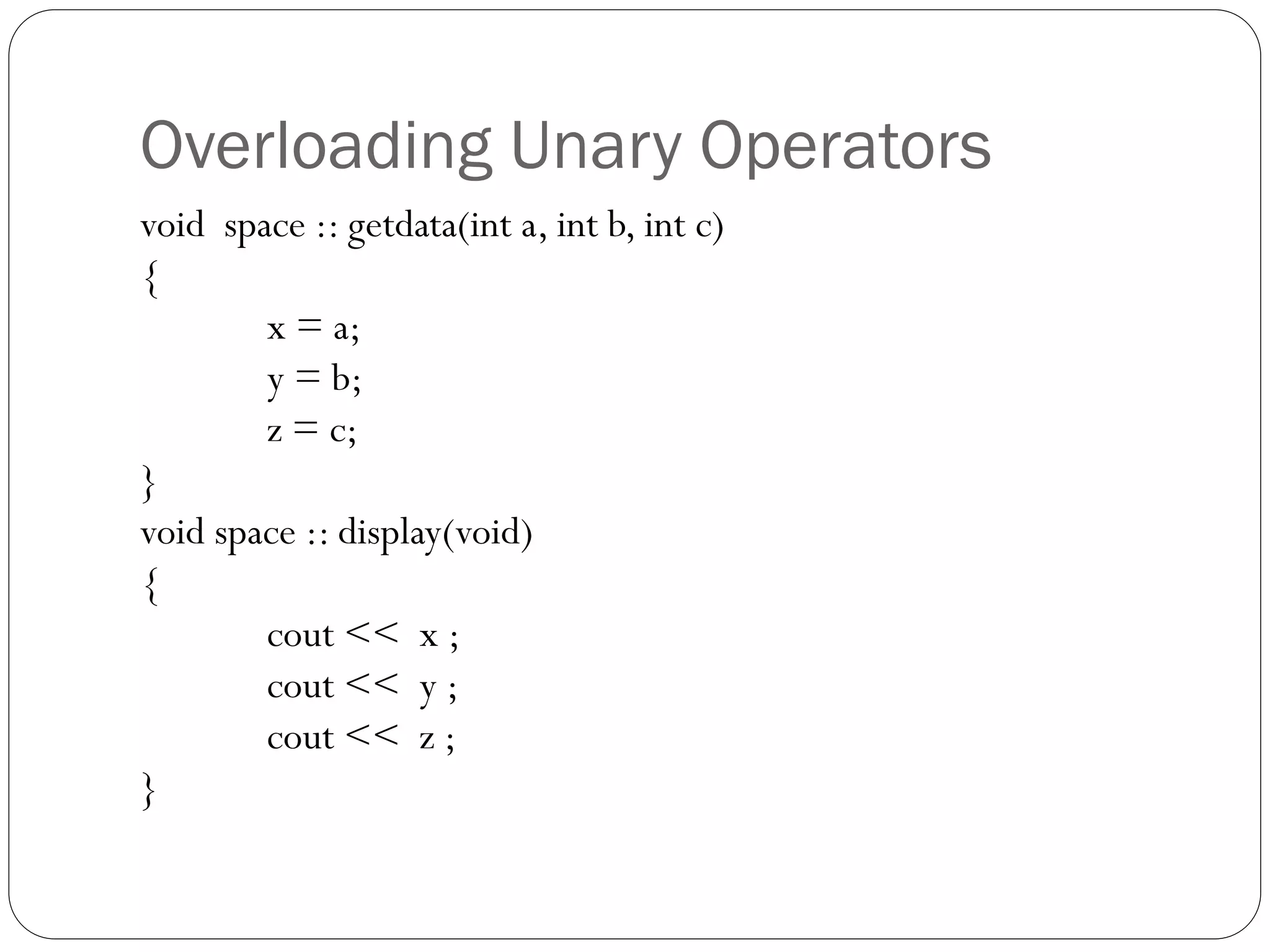 Overloading Unary Operators

void space :: getdata(int a, int b, int c)
{
x = a;
y = b;
z = c;
}
void space :: display(void)
{
cout << x ;
cout << y ;
cout << z ;
}